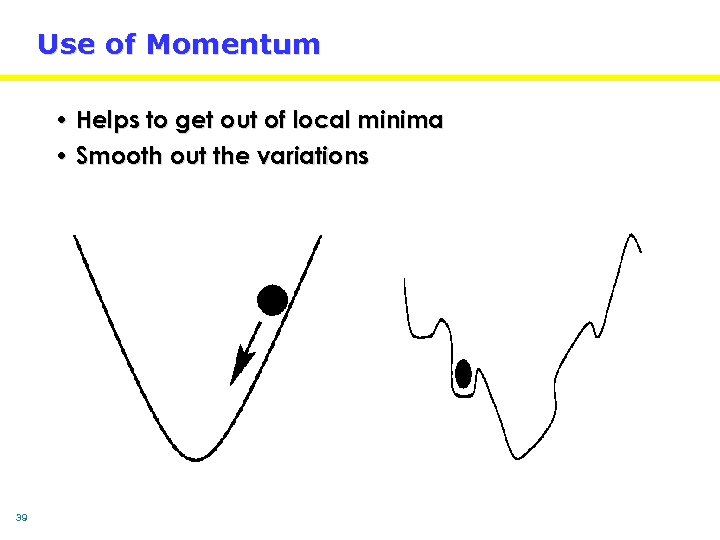 Use of Momentum

• Helps to get out of local minima
• Smooth out the variations

39